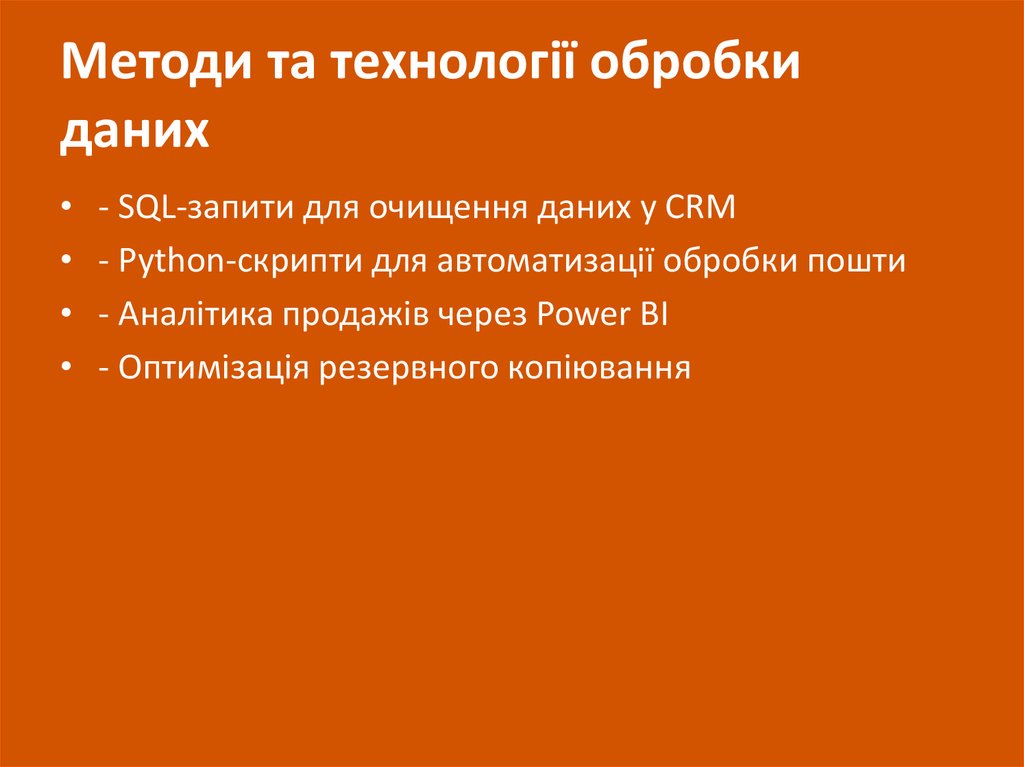 Методи та технології обробки даних

• - SQL-запити для очищення даних у CRM
• - Python-скрипти для автоматизації обробки пошти
• - Аналітика продажів через Power BI
• - Оптимізація резервного копіювання